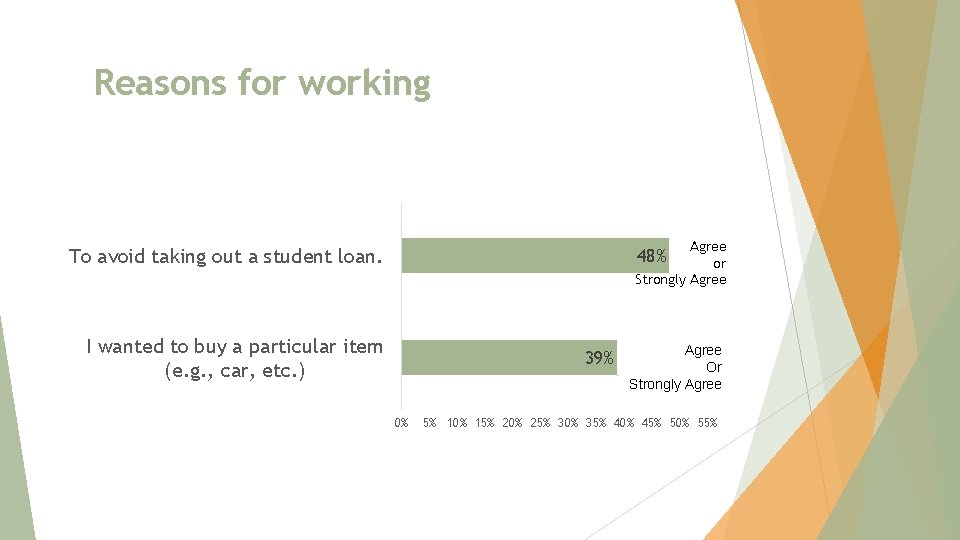 Reasons for working

To avoid taking out a student loan.

48%

Agree or Strongly Agree

I wanted to buy a particular item (e.g., car, etc.)

39%

Agree Or Strongly Agree

0% 5% 10% 15% 20% 25% 30% 35% 40% 45% 50% 55%